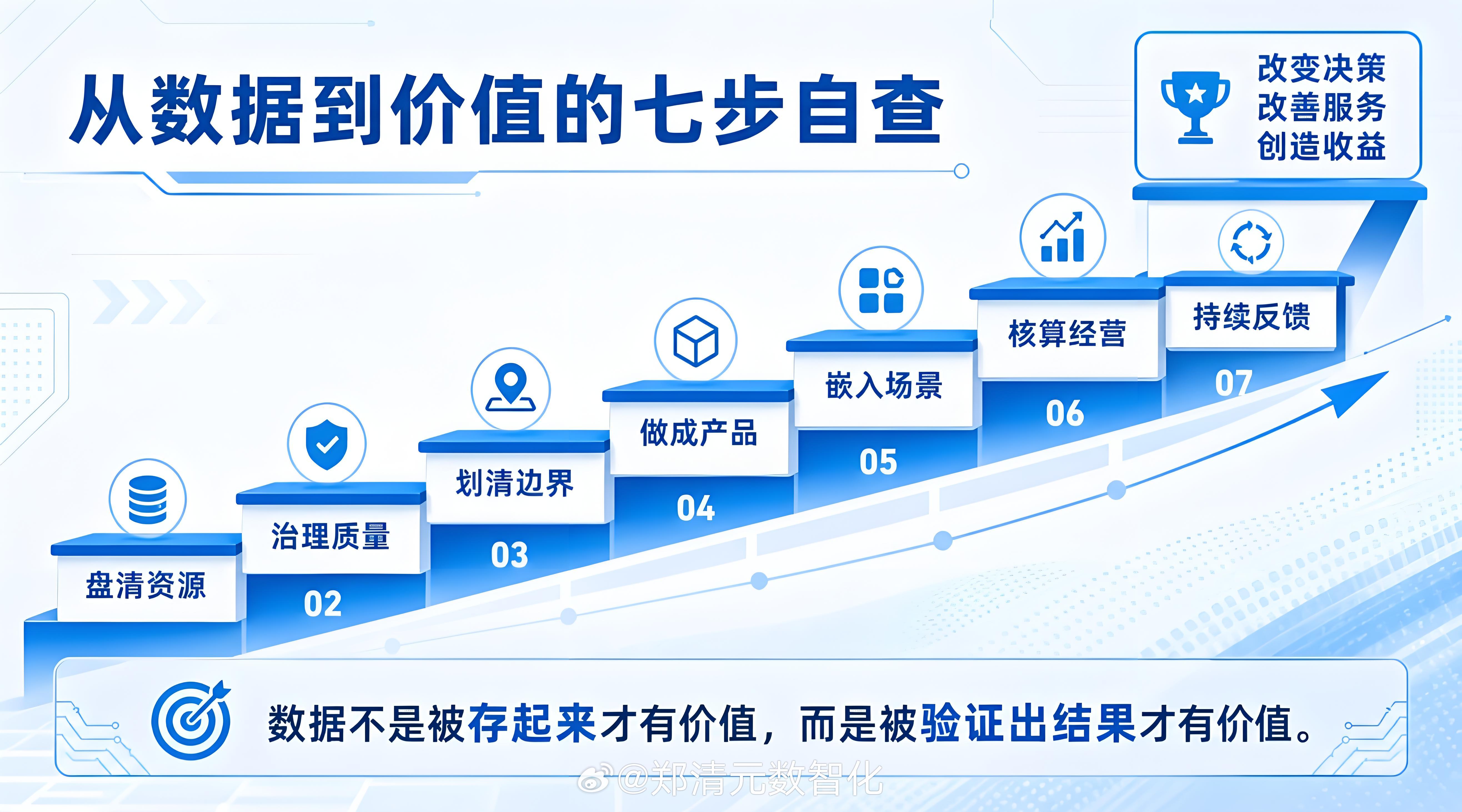 从数据到价值的七步自查

改变决策
改善服务
创造收益

盘清资源

治理质量
02

划清边界
03

做成产品
04

嵌入场景
05

核算经营
06

持续反馈
07

数据不是被存起来才有价值，而是被验证出结果才有价值。

@郑清元数智化